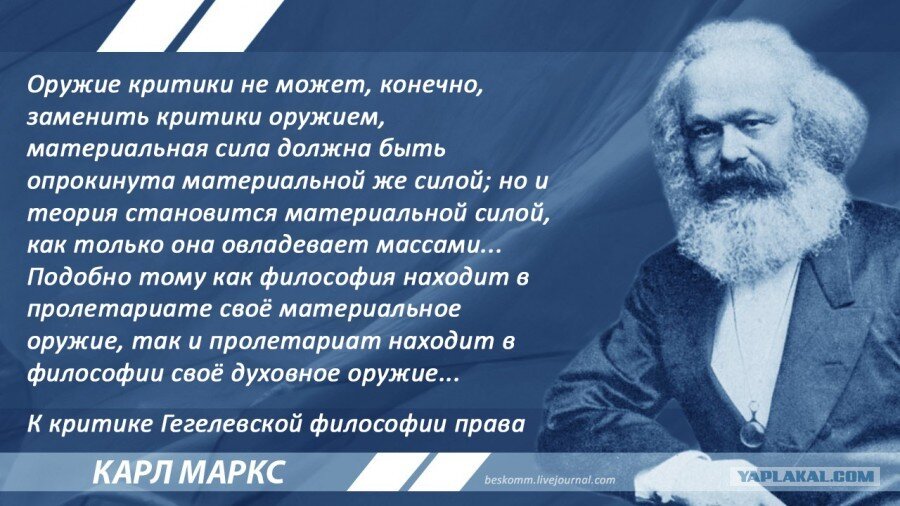 Оружие критики не может, конечно, заменить критики оружием, материальная сила должна быть опрокинута материальной же силой; но и теория становится материальной силой, как только она овладевает массами... Подобно тому как философия находит в пролетариате своё материальное оружие, так и пролетариат находит в философии своё духовное оружие...

К критике Гегелевской философии права

КАРЛ МАРКС

beskomm.livejournal.com

YAPLAKAL.COM